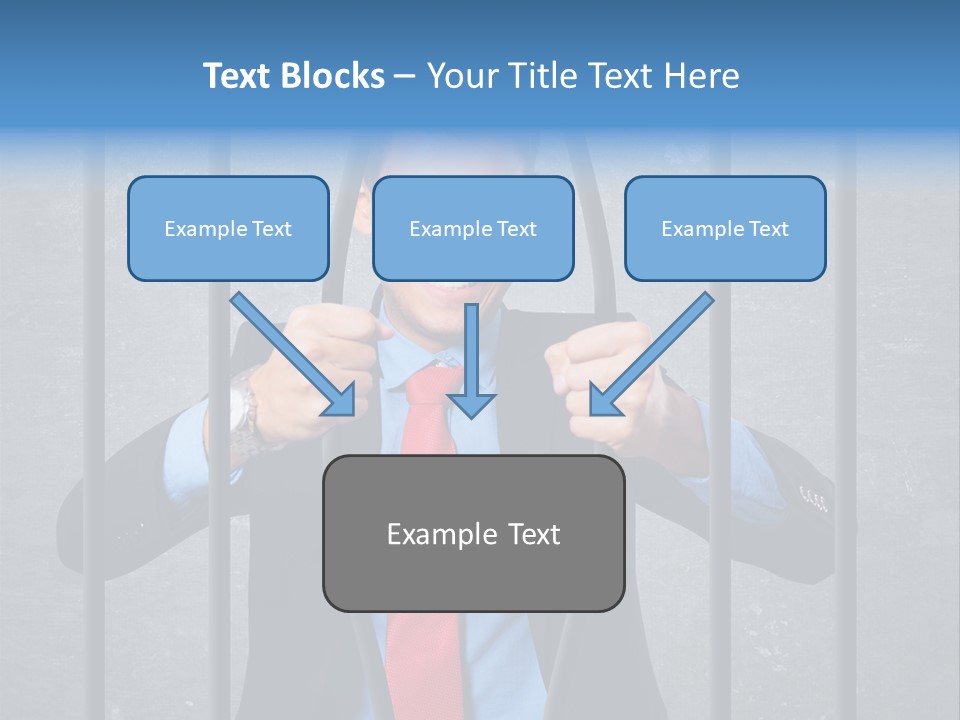 Text Blocks – Your Title Text Here

Example Text

Example Text

Example Text

Example Text